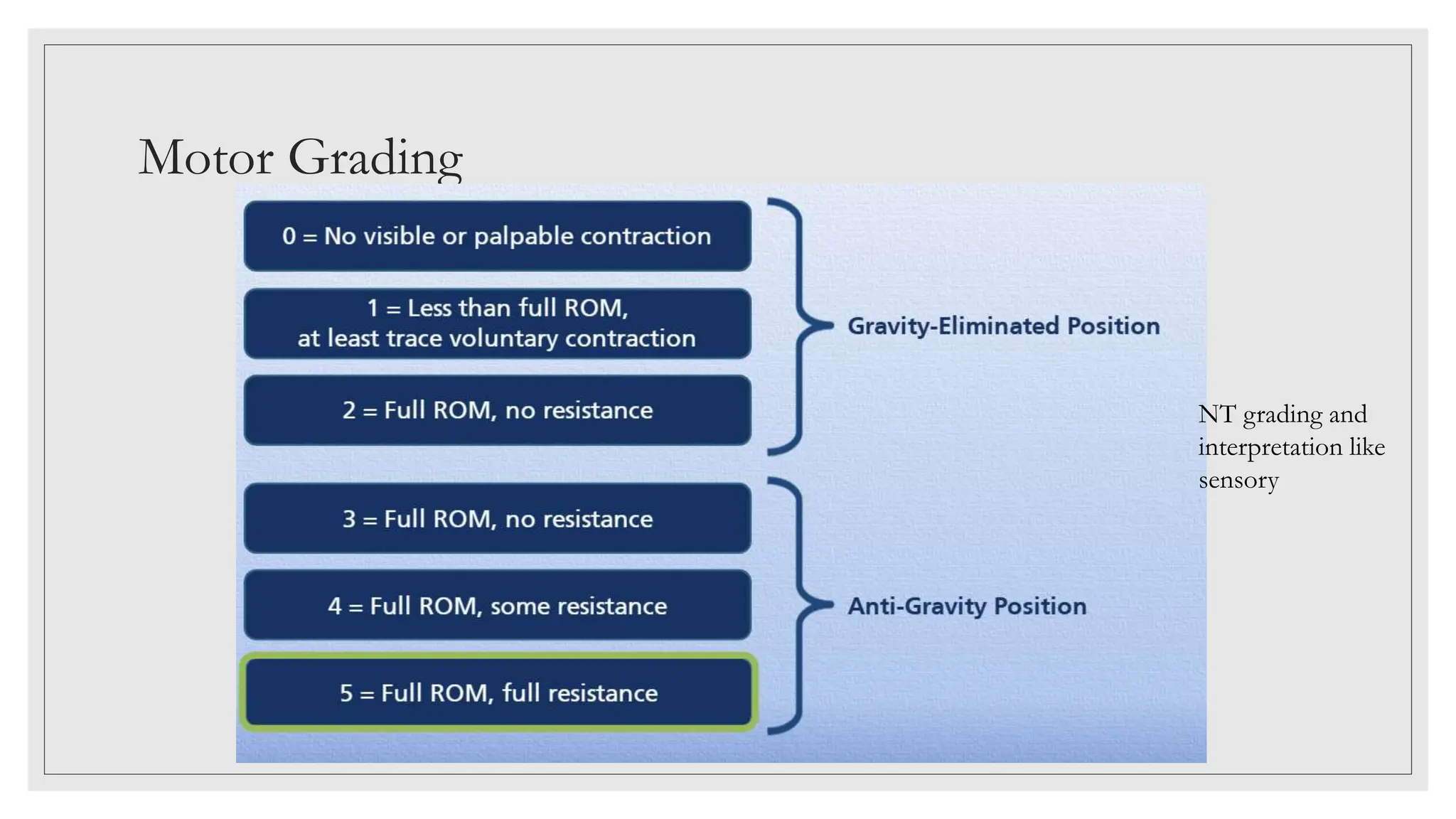 Motor Grading

0 = No visible or palpable contraction

1 = Less than full ROM, at least trace voluntary contraction

2 = Full ROM, no resistance

Gravity-Eliminated Position

3 = Full ROM, no resistance

4 = Full ROM, some resistance

5 = Full ROM, full resistance

Anti-Gravity Position

NT grading and interpretation like sensory